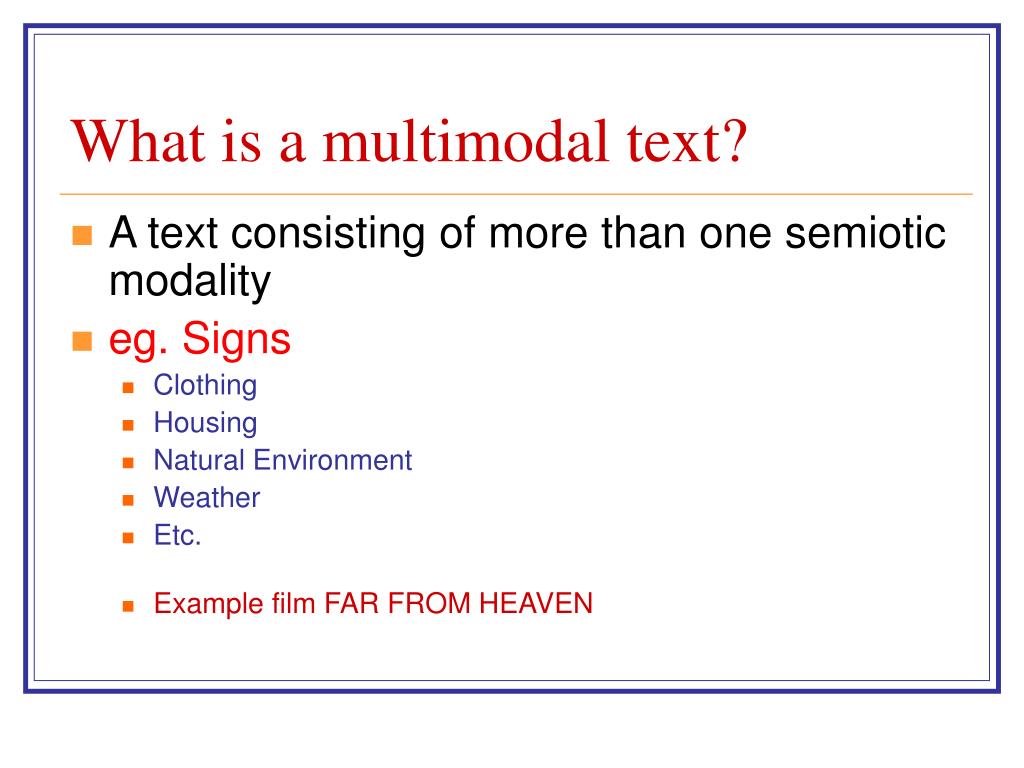 What is a multimodal text?

- A text consisting of more than one semiotic modality
- eg. Signs
  - Clothing
  - Housing
  - Natural Environment
  - Weather
  - Etc.

  - Example film FAR FROM HEAVEN